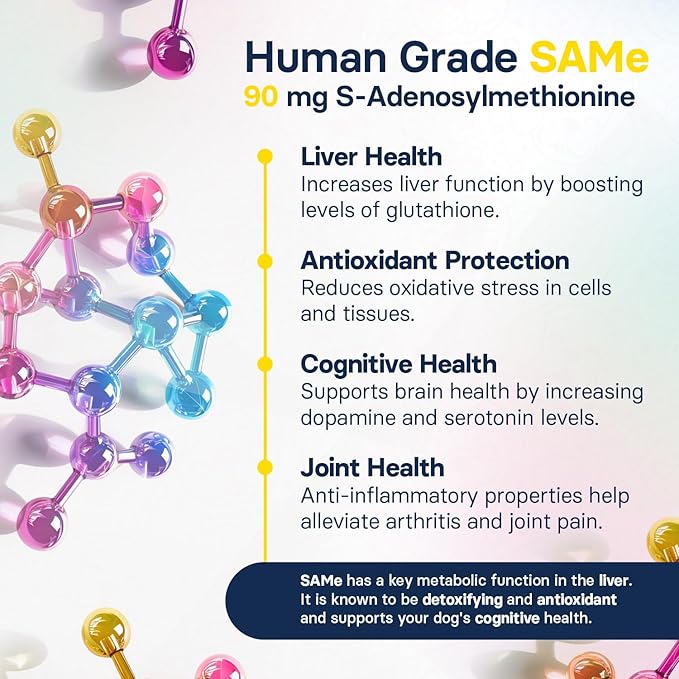 Human Grade SAMe
90 mg S-Adenosylmethionine

Liver Health
Increases liver function by boosting levels of glutathione.

Antioxidant Protection
Reduces oxidative stress in cells and tissues.

Cognitive Health
Supports brain health by increasing dopamine and serotonin levels.

Joint Health
Anti-inflammatory properties help alleviate arthritis and joint pain.

SAMe has a key metabolic function in the liver. It is known to be detoxifying and antioxidant and supports your dog's cognitive health.